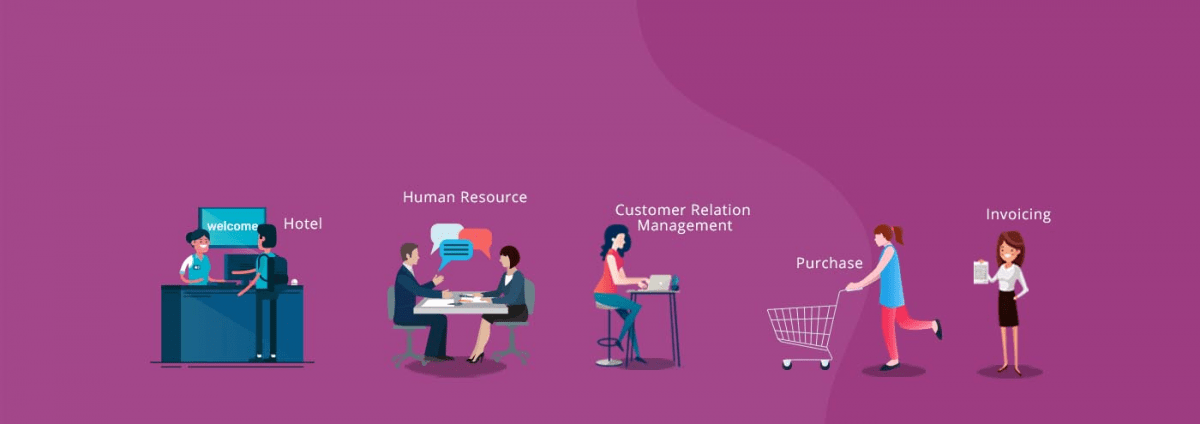 welcome

Hotel

Human Resource

Customer Relation Management

Purchase

Invoicing